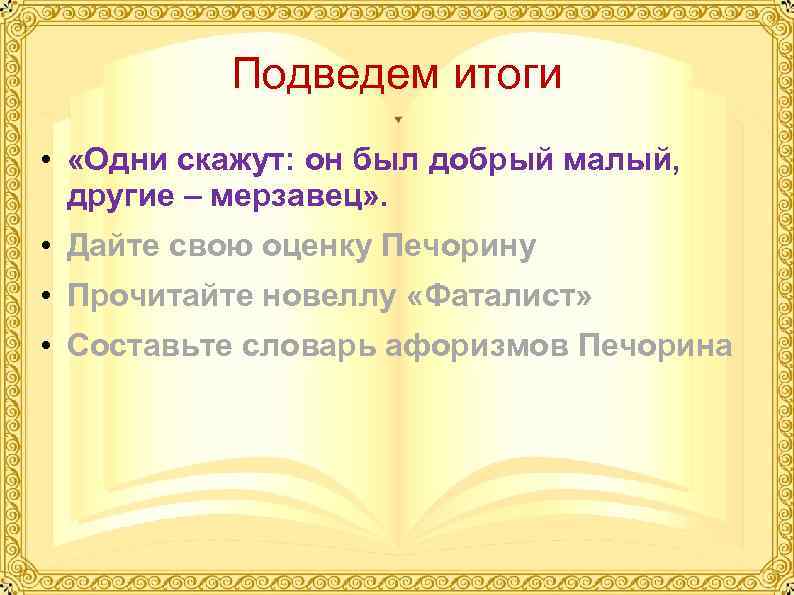 Подведем итоги

• «Одни скажут: он был добрый малый, другие – мерзавец».
• Дайте свою оценку Печорину
• Прочитайте новеллу «Фаталист»
• Составьте словарь афоризмов Печорина